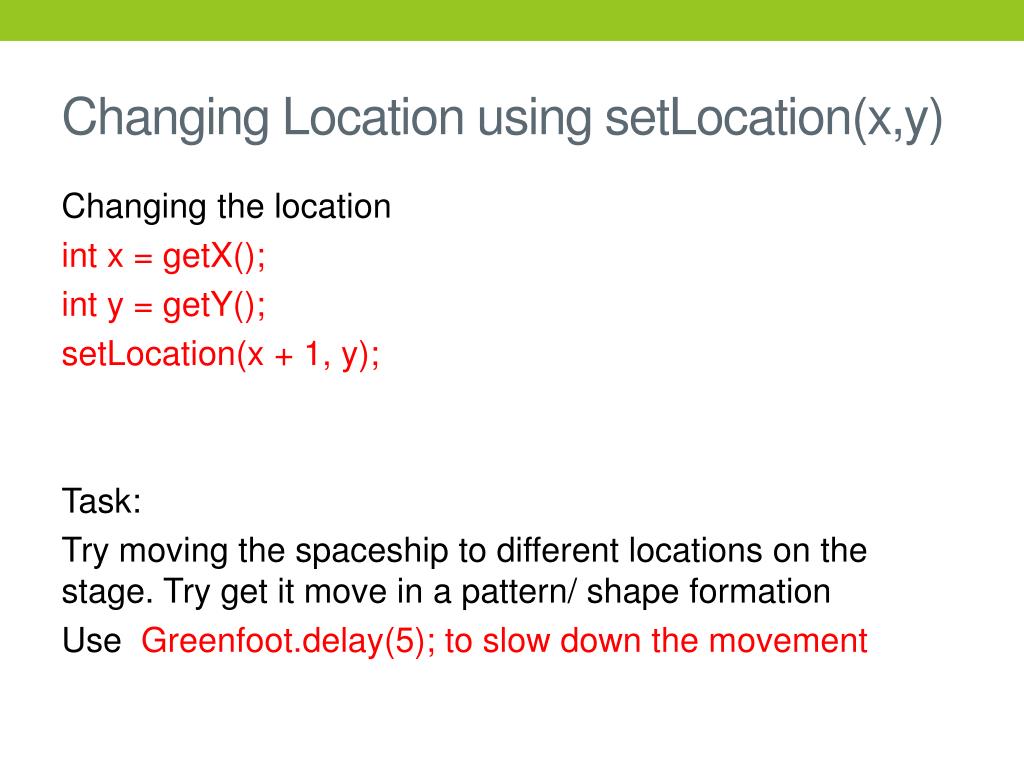 Changing Location using setLocation(x,y)

Changing the location

int x = getX();

int y = getY();

setLocation(x + 1, y);

Task:

Try moving the spaceship to different locations on the stage. Try get it move in a pattern/ shape formation

Use  Greenfoot.delay(5); to slow down the movement